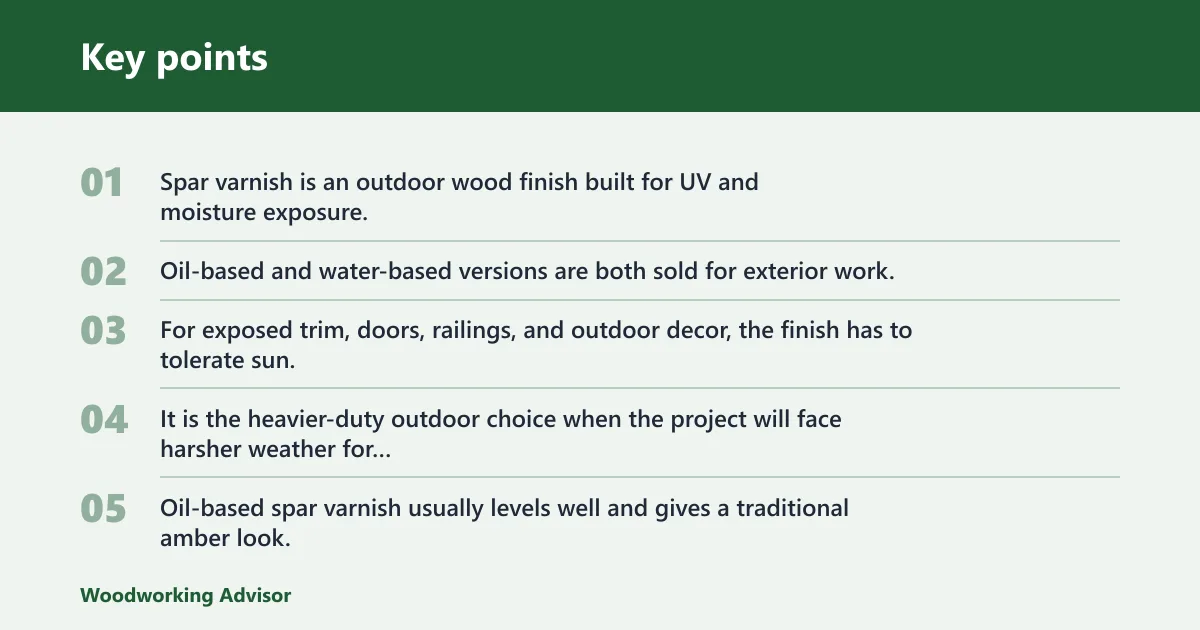 Key points

01
Spar varnish is an outdoor wood finish built for UV and moisture exposure.

02
Oil-based and water-based versions are both sold for exterior work.

03
For exposed trim, doors, railings, and outdoor decor, the finish has to tolerate sun.

04
It is the heavier-duty outdoor choice when the project will face harsher weather for...

05
Oil-based spar varnish usually levels well and gives a traditional amber look.

Woodworking Advisor